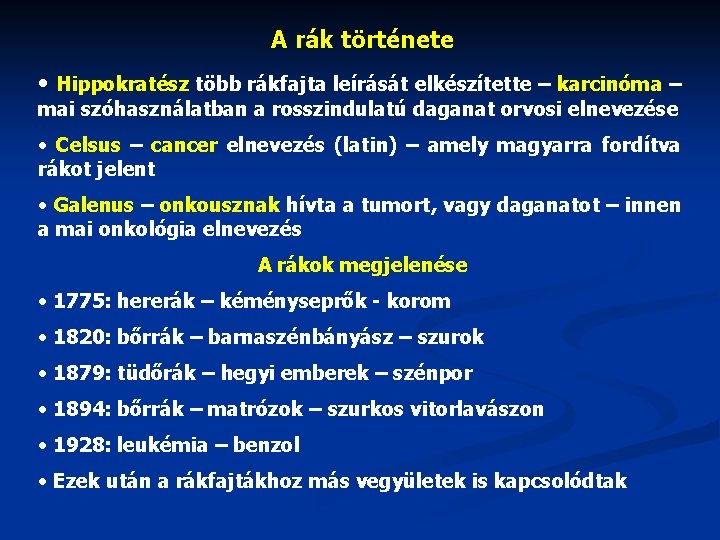 A rák története

• Hippokratész több rákfajta leírását elkészítette – karcinóma – mai szóhasználatban a rosszindulatú daganat orvosi elnevezése

• Celsus – cancer elnevezés (latin) – amely magyarra fordítva rákot jelent

• Galenus – onkousznak hívta a tumort, vagy daganatot – innen a mai onkológia elnevezés

A rákok megjelenése

• 1775: hererák – kéményseprők - korom

• 1820: bőrrák – barnaszénbányász – szurok

• 1879: tüdőrák – hegyi emberek – szénpor

• 1894: bőrrák – matrózok – szurkos vitorlavászon

• 1928: leukémia – benzol

• Ezek után a rákfajtákhoz más vegyületek is kapcsolódtak